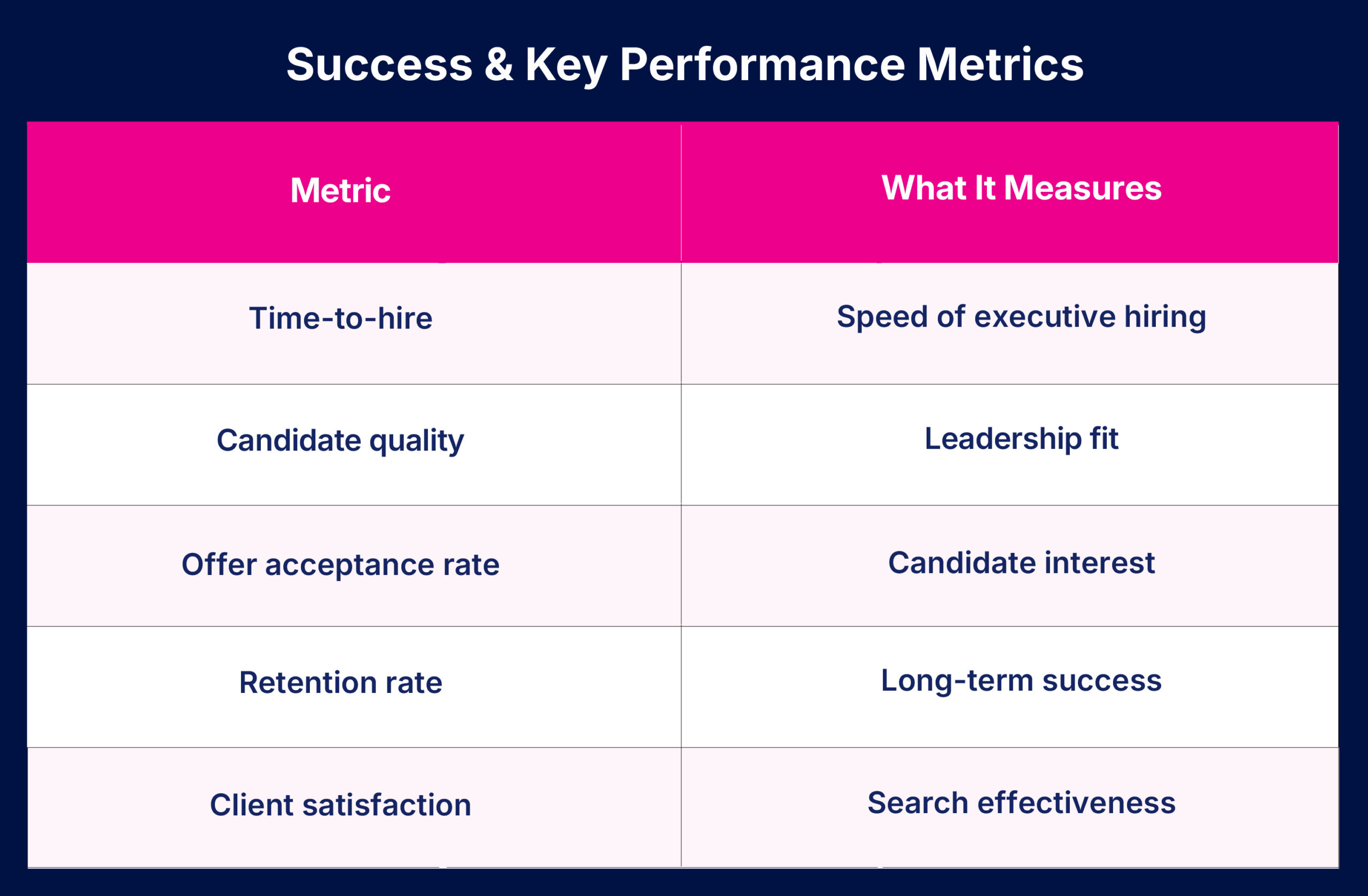 Success & Key Performance Metrics

| Metric | What It Measures |
|---|---|
| Time-to-hire | Speed of executive hiring |
| Candidate quality | Leadership fit |
| Offer acceptance rate | Candidate interest |
| Retention rate | Long-term success |
| Client satisfaction | Search effectiveness |